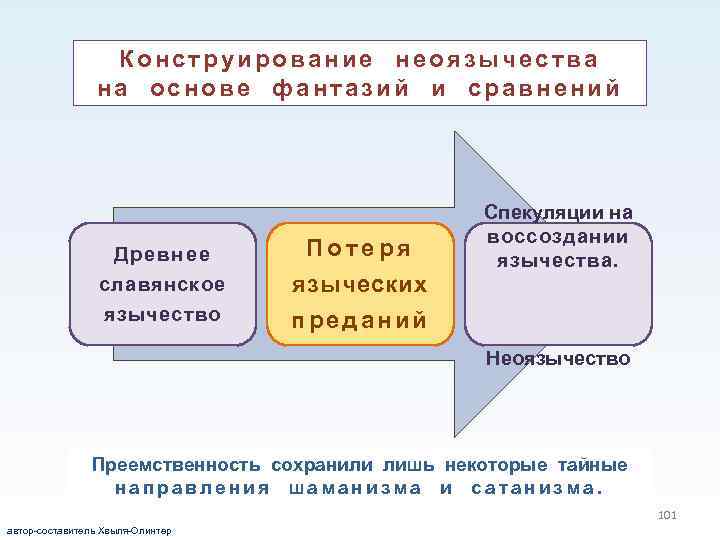 Конструирование неоязычества на основе фантазий и сравнений

Древнее славянское язычество

Потеря языческих преданий

Спекуляции на воссоздании язычества.

Неоязычество

Преемственность сохранили лишь некоторые тайные направления шаманизма и сатанизма.

101

автор-составитель Хвыля-Олинтер